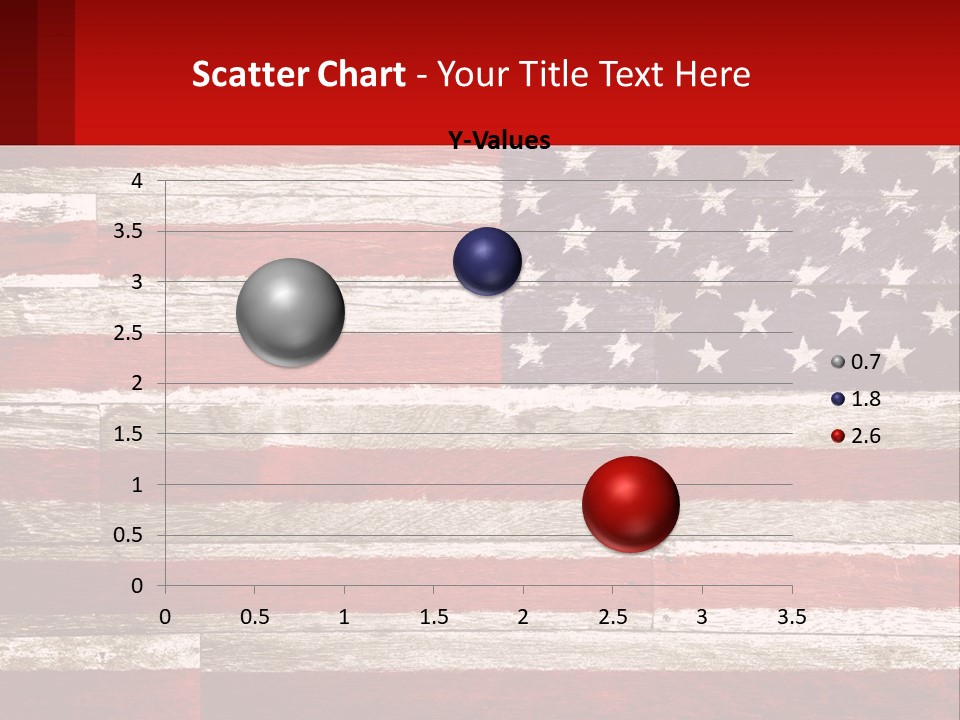 Scatter Chart - Your Title Text Here

Y-Values

4
3.5
3
2.5
2
1.5
1
0.5
0

0 0.5 1 1.5 2 2.5 3 3.5

0.7
1.8
2.6